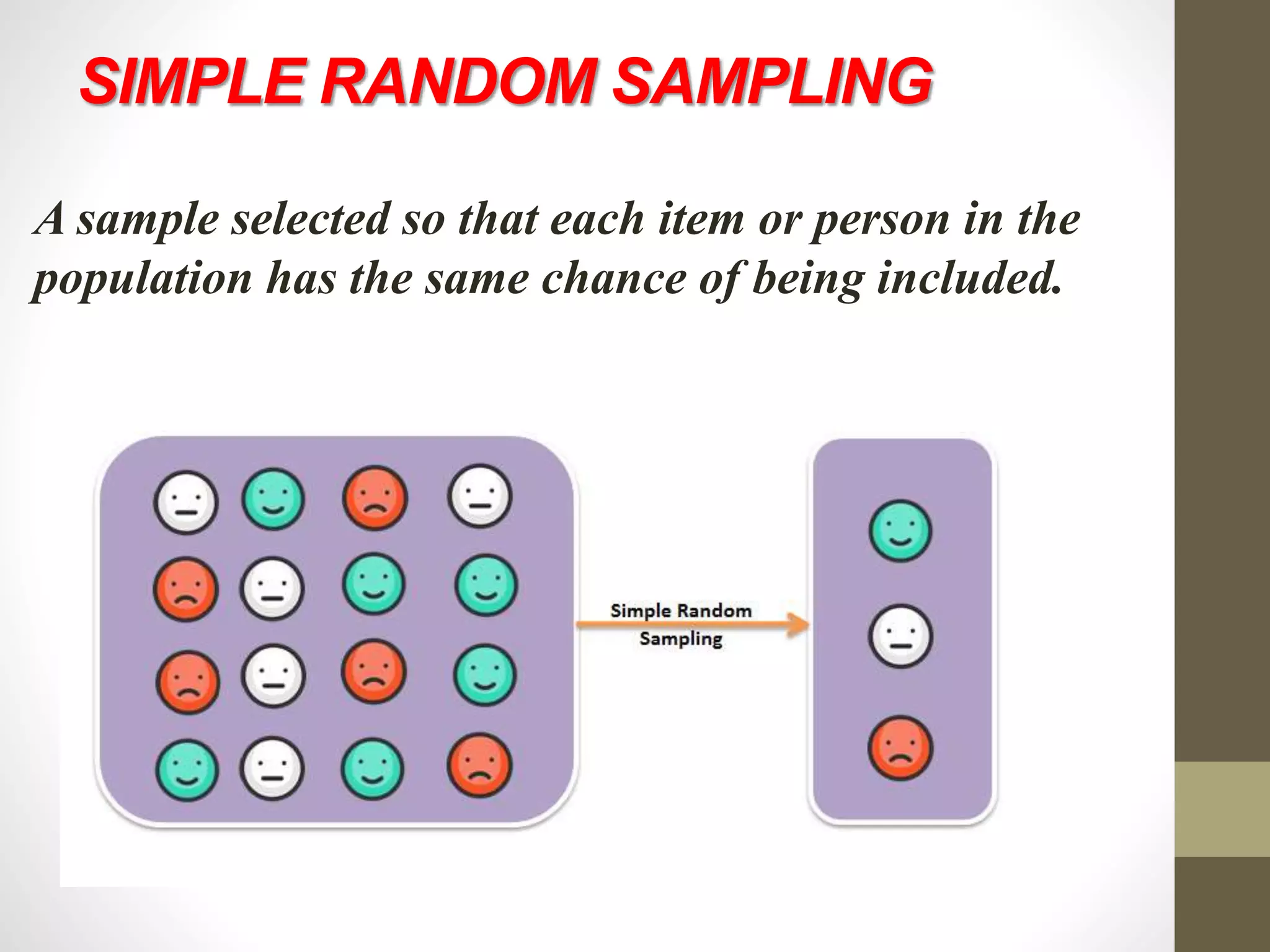 SIMPLE RANDOM SAMPLING

A sample selected so that each item or person in the population has the same chance of being included.

Simple Random Sampling